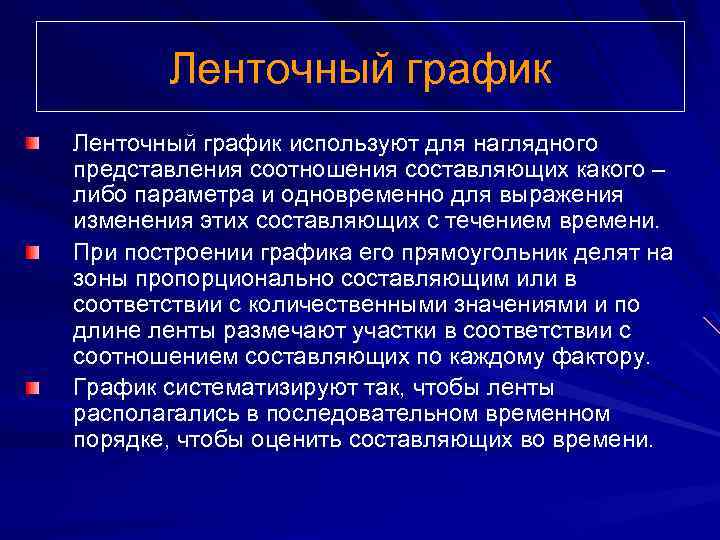 Ленточный график

Ленточный график используют для наглядного представления соотношения составляющих какого – либо параметра и одновременно для выражения изменения этих составляющих с течением времени.

При построении графика его прямоугольник делят на зоны пропорционально составляющим или в соответствии с количественными значениями и по длине ленты размечают участки в соответствии с соотношением составляющих по каждому фактору.

График систематизируют так, чтобы ленты располагались в последовательном временном порядке, чтобы оценить составляющих во времени.